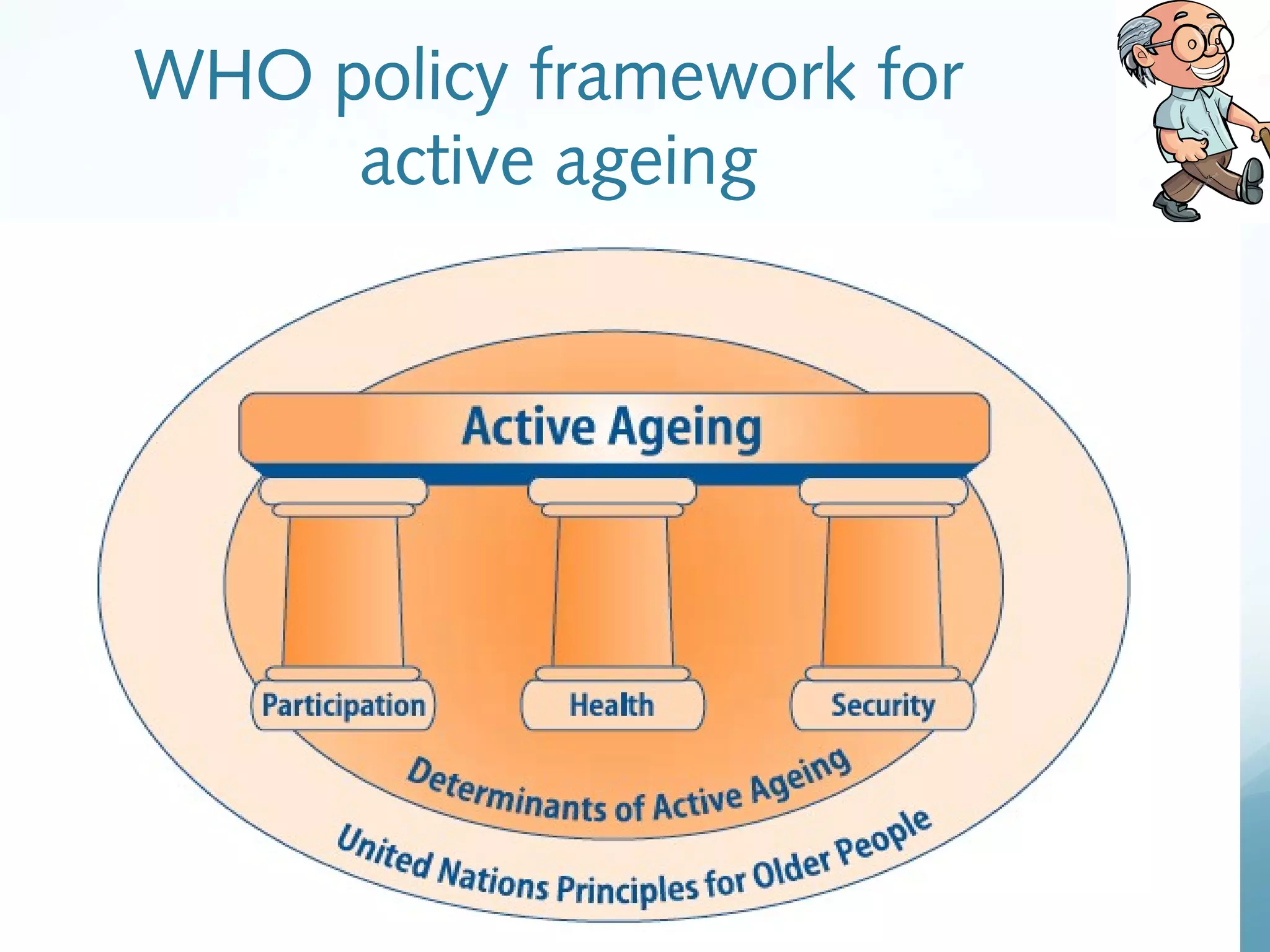 WHO policy framework for active ageing

Active Ageing

Participation

Health

Security

Determinants of Active Ageing

United Nations Principles for Older People